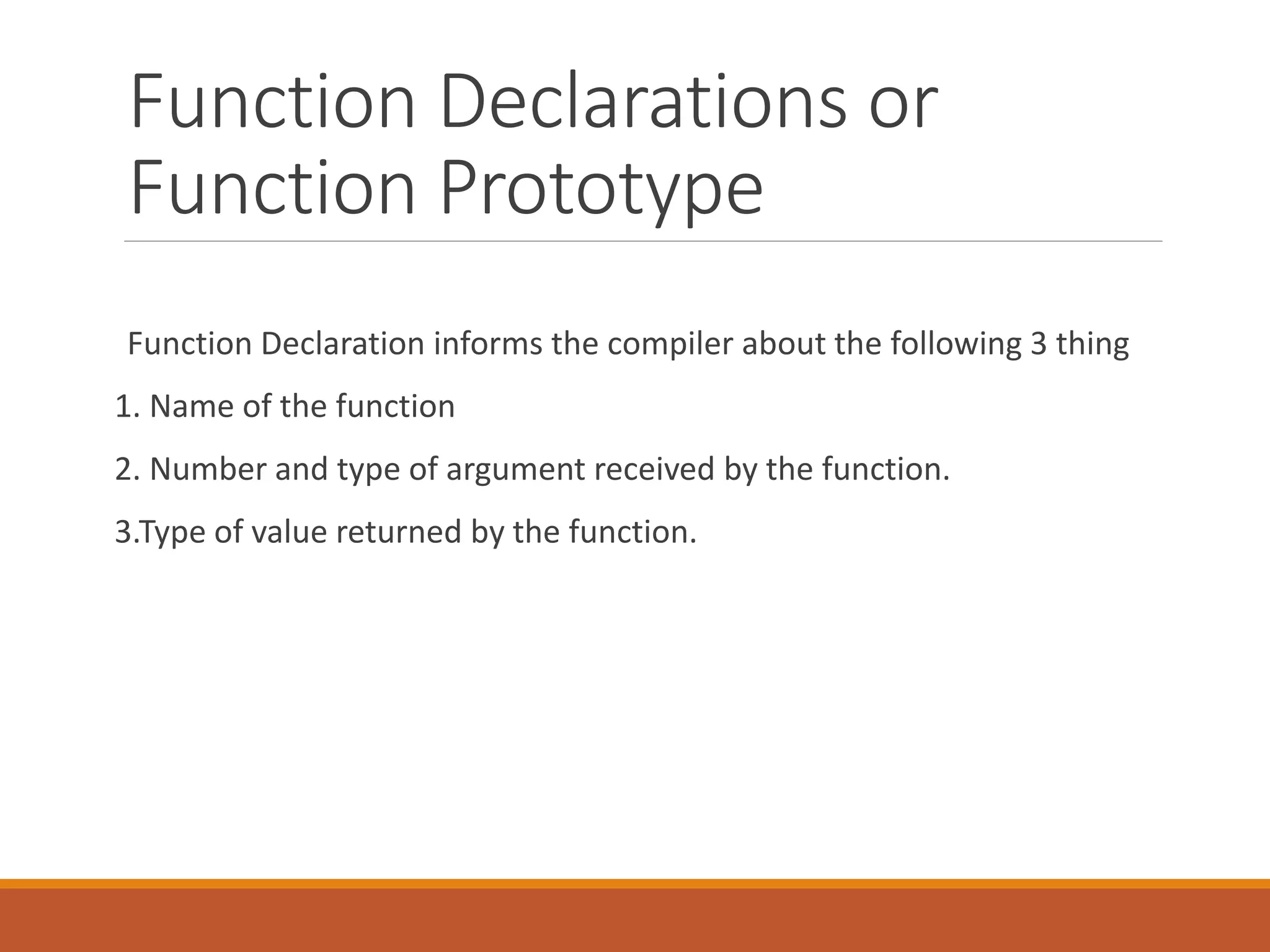 Function Declarations or Function Prototype

Function Declaration informs the compiler about the following 3 thing

1. Name of the function

2. Number and type of argument received by the function.

3.Type of value returned by the function.